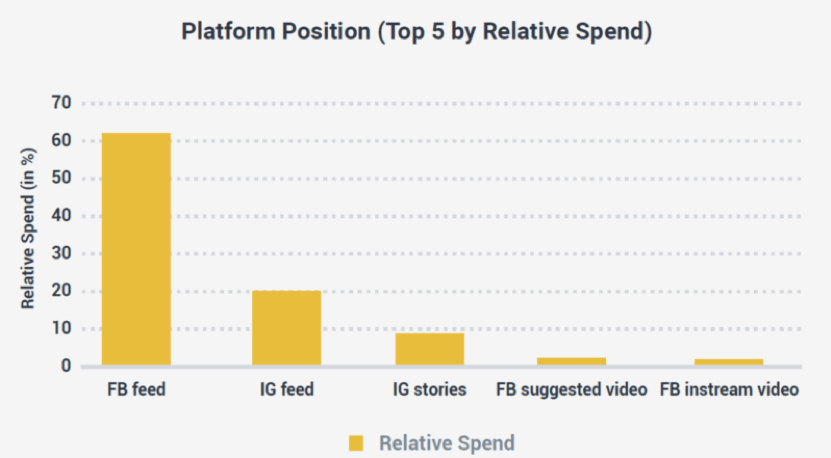 Platform Position (Top 5 by Relative Spend)

Relative Spend (in %)

70
60
50
40
30
20
10
0

FB feed
IG feed
IG stories
FB suggested video
FB instream video

Relative Spend